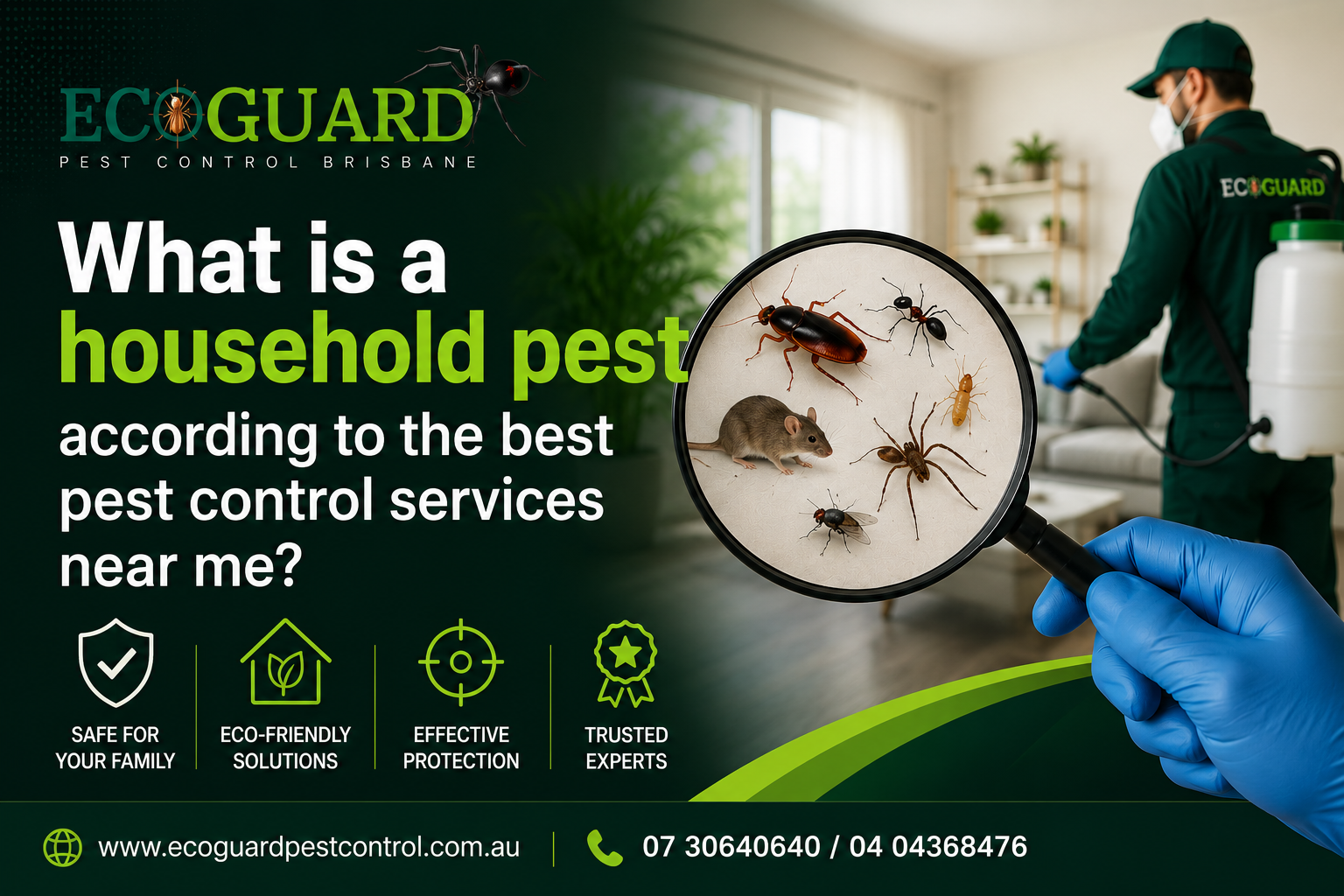 ECOGUARD
PEST CONTROL BRISBANE

ECOGUARD

What is a household pest according to the best pest control services near me?

SAFE FOR YOUR FAMILY

ECO-FRIENDLY SOLUTIONS

EFFECTIVE PROTECTION

TRUSTED EXPERTS

www.ecoguardpestcontrol.com.au

07 30640640 / 04 04368476